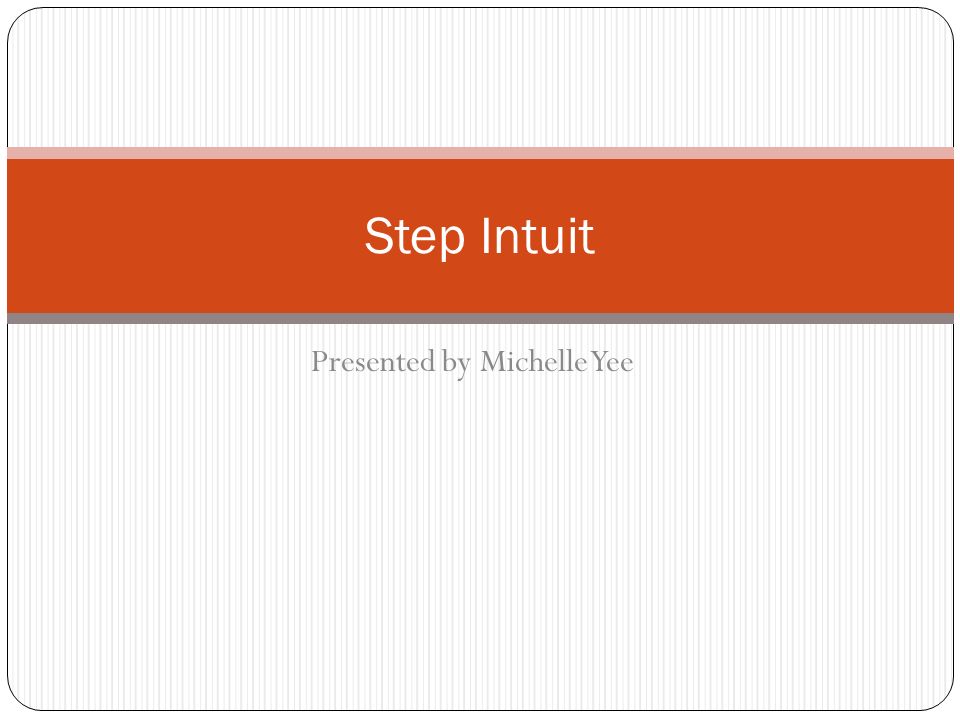 Step Intuit

Presented by Michelle Yee